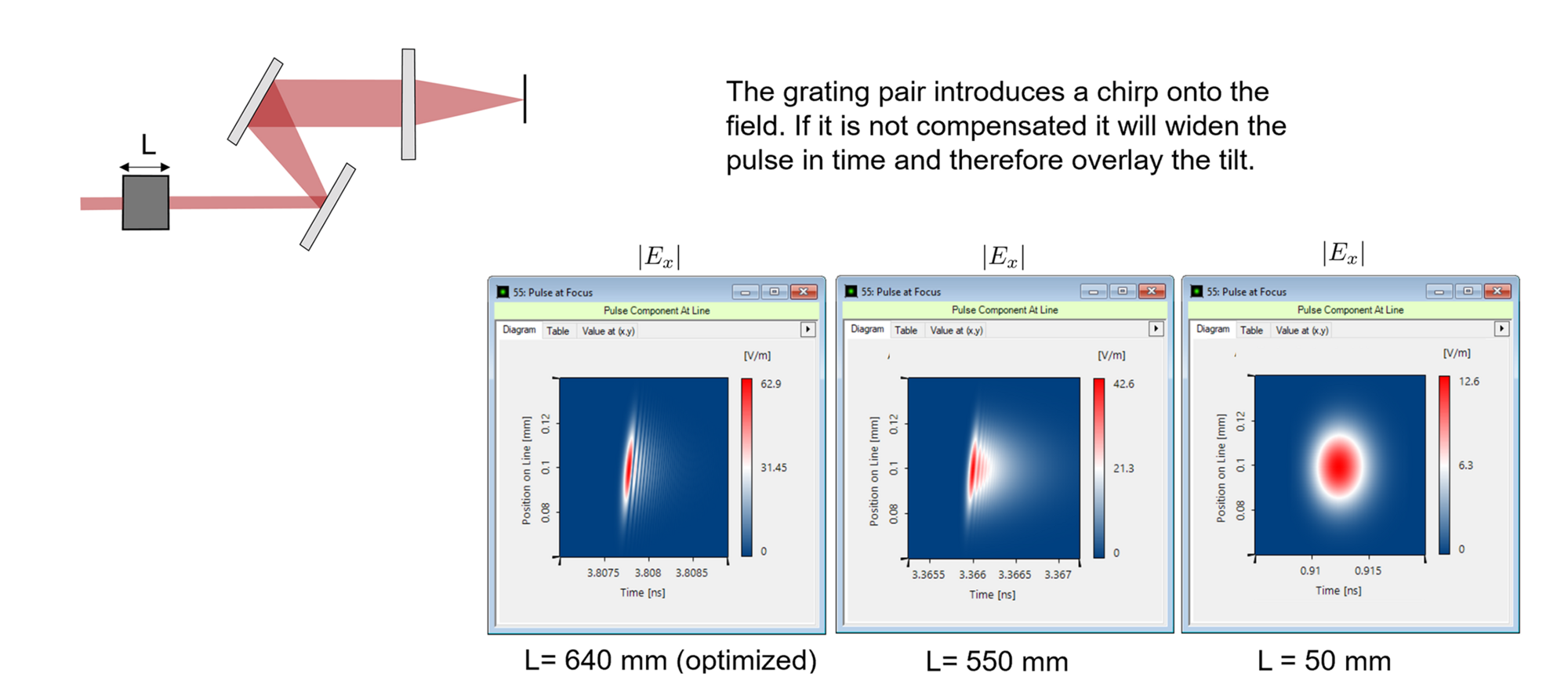 L

The grating pair introduces a chirp onto the field. If it is not compensated it will widen the pulse in time and therefore overlay the tilt.

$|E_x|$

55: Pulse at Focus
Pulse Component At Line
Diagram Table Value at (x,y)
[V/m]
62.9
31.45
0
Position on Line [mm]
0.12
0.1
0.08
3.8075 3.808 3.8085
Time [ns]

L= 640 mm (optimized)

$|E_x|$

55: Pulse at Focus
Pulse Component At Line
Diagram Table Value at (x,y)
[V/m]
42.6
21.3
0
Position on Line [mm]
0.12
0.1
0.08
3.3655 3.366 3.3665 3.367
Time [ns]

L= 550 mm

$|E_x|$

55: Pulse at Focus
Pulse Component At Line
Diagram Table Value at (x,y)
[V/m]
12.6
6.3
0
Position on Line [mm]
0.12
0.1
0.08
0.91 0.915
Time [ns]

L = 50 mm